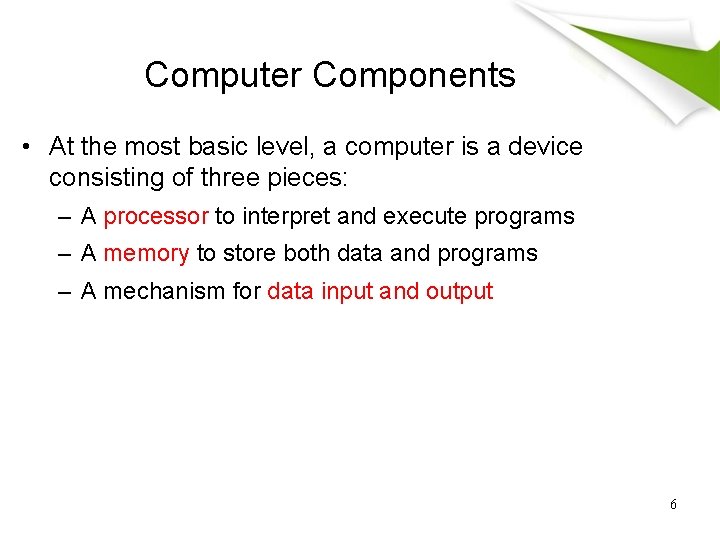 Computer Components

• At the most basic level, a computer is a device consisting of three pieces:

– A processor to interpret and execute programs

– A memory to store both data and programs

– A mechanism for data input and output

6